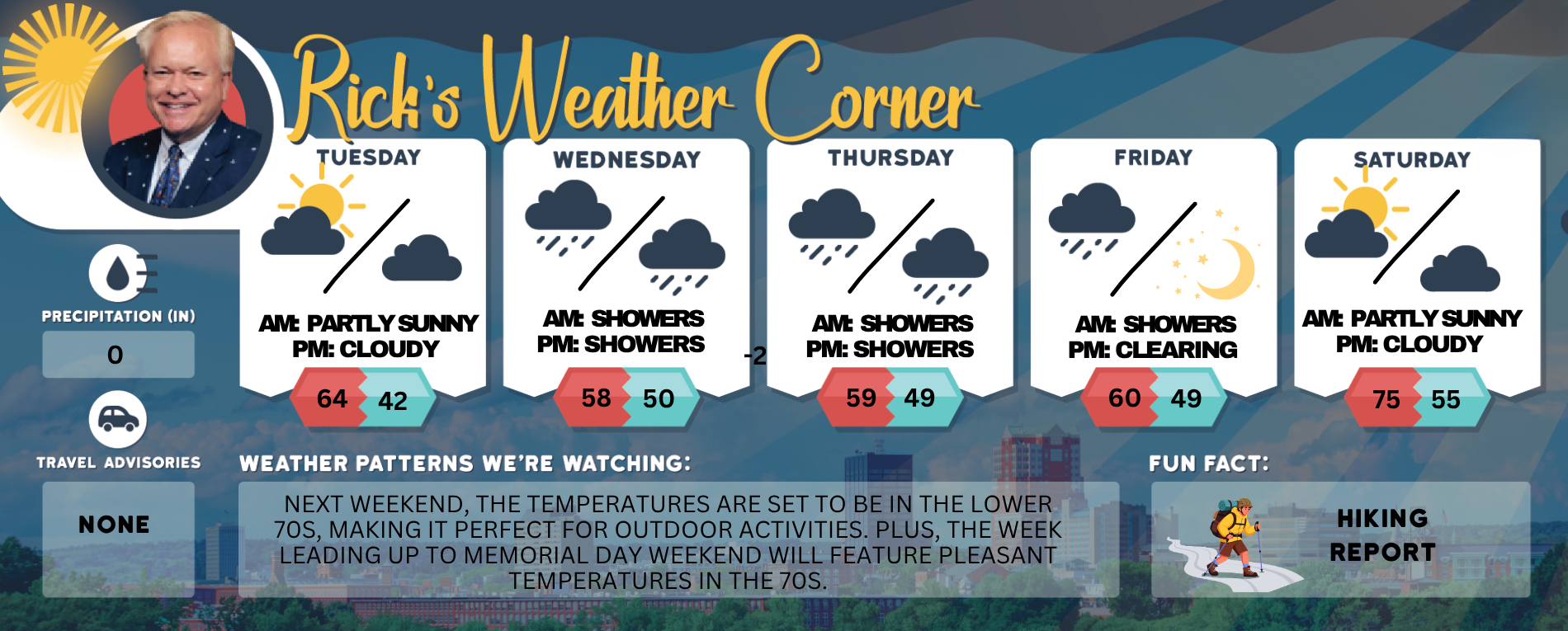 Rick's Weather Corner

PRECIPITATION (IN)
0

TRAVEL ADVISORIES
NONE

TUESDAY
AM: PARTLY SUNNY
PM: CLOUDY
64 42

WEDNESDAY
AM: SHOWERS
PM: SHOWERS
58 50

-2

THURSDAY
AM: SHOWERS
PM: SHOWERS
59 49

FRIDAY
AM: SHOWERS
PM: CLEARING
60 49

SATURDAY
AM: PARTLY SUNNY
PM: CLOUDY
75 55

WEATHER PATTERNS WE'RE WATCHING:
NEXT WEEKEND, THE TEMPERATURES ARE SET TO BE IN THE LOWER 70S, MAKING IT PERFECT FOR OUTDOOR ACTIVITIES. PLUS, THE WEEK LEADING UP TO MEMORIAL DAY WEEKEND WILL FEATURE PLEASANT TEMPERATURES IN THE 70S.

FUN FACT:
HIKING REPORT